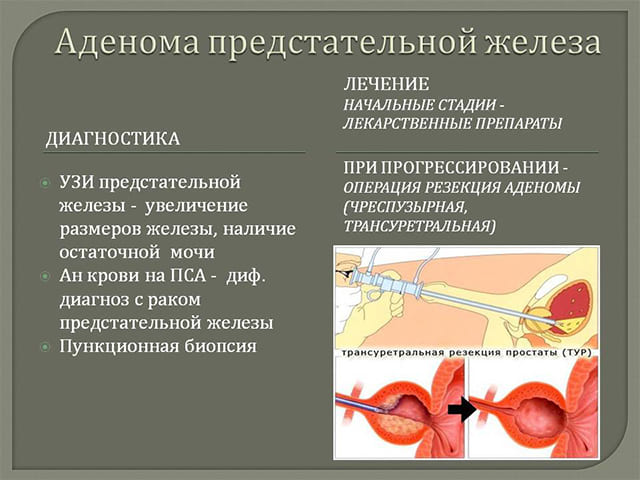 Аденома предстательной железа

ДИАГНОСТИКА

УЗИ предстательной железы - увеличение размеров железы, наличие остаточной мочи
Ан крови на ПСА - диф. диагноз с раком предстательной железы
Пункционная биопсия

ЛЕЧЕНИЕ
НАЧАЛЬНЫЕ СТАДИИ - ЛЕКАРСТВЕННЫЕ ПРЕПАРАТЫ

ПРИ ПРОГРЕССИРОВАНИИ - ОПЕРАЦИЯ РЕЗЕКЦИЯ АДЕНОМЫ (ЧРЕСПУЗЫРНАЯ, ТРАНСУРЕТРАЛЬНАЯ)

трансуретральная резекция простаты (ТУР)